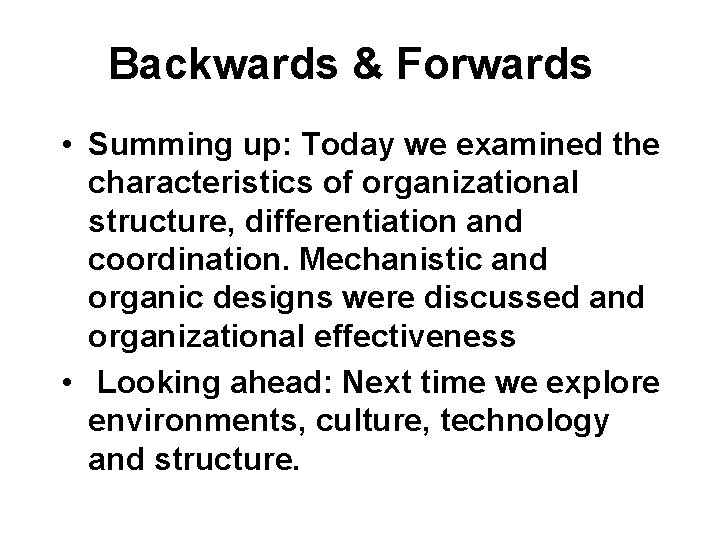 Backwards & Forwards

• Summing up: Today we examined the characteristics of organizational structure, differentiation and coordination. Mechanistic and organic designs were discussed and organizational effectiveness

• Looking ahead: Next time we explore environments, culture, technology and structure.